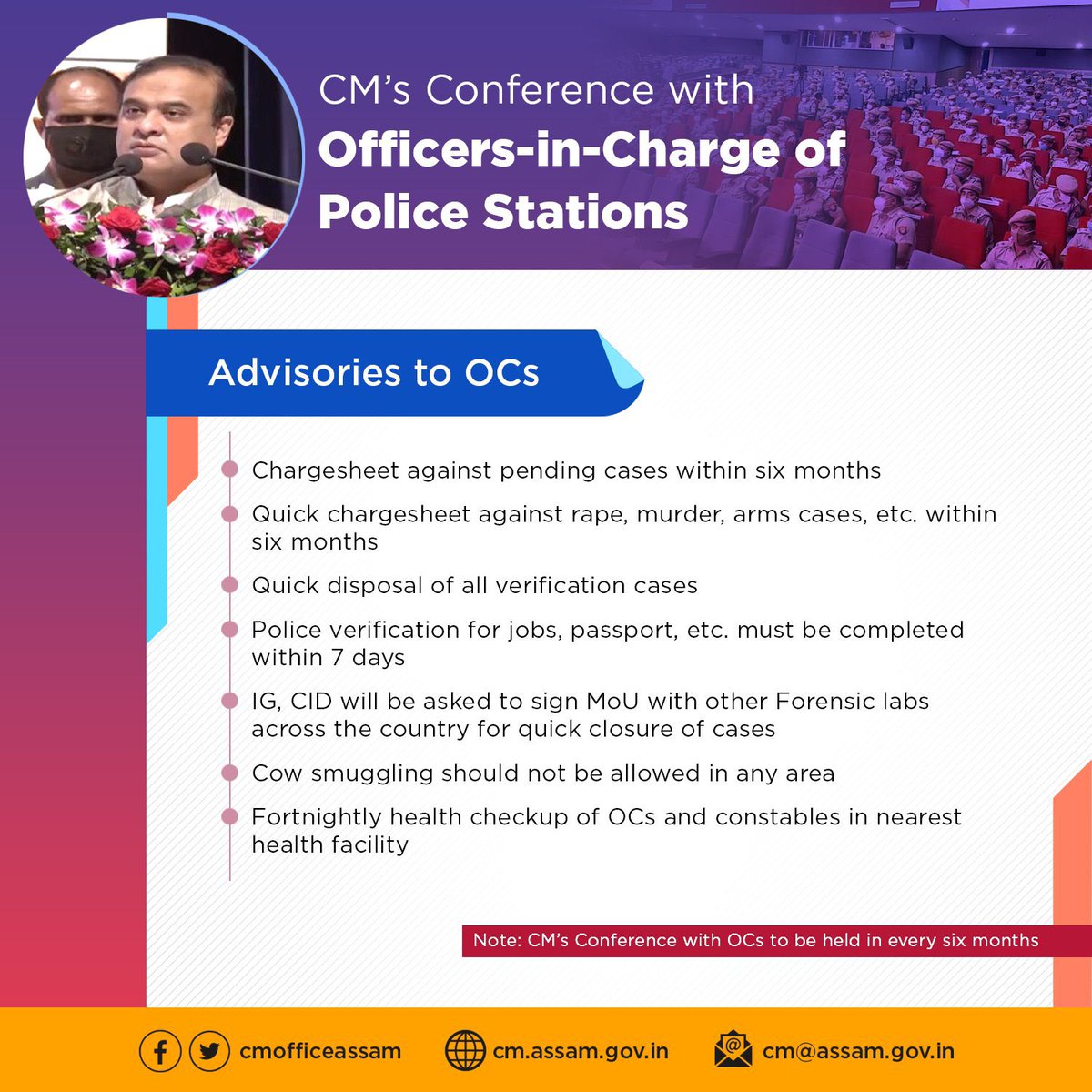 CM's Conference with
Officers-in-Charge of Police Stations

Advisories to OCs

Chargesheet against pending cases within six months

Quick chargesheet against rape, murder, arms cases, etc. within six months

Quick disposal of all verification cases

Police verification for jobs, passport, etc. must be completed within 7 days

IG, CID will be asked to sign MoU with other Forensic labs across the country for quick closure of cases

Cow smuggling should not be allowed in any area

Fortnightly health checkup of OCs and constables in nearest health facility

Note: CM's Conference with OCs to be held in every six months

cmofficeassam cm.assam.gov.in cm@assam.gov.in